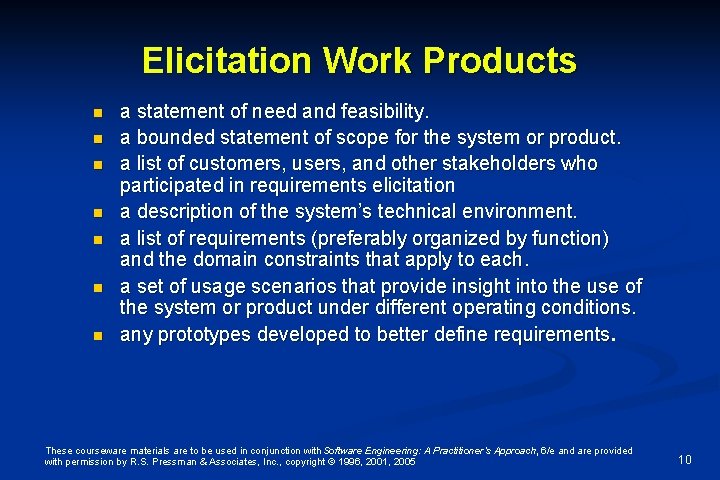 Elicitation Work Products

- a statement of need and feasibility.
- a bounded statement of scope for the system or product.
- a list of customers, users, and other stakeholders who participated in requirements elicitation
- a description of the system's technical environment.
- a list of requirements (preferably organized by function) and the domain constraints that apply to each.
- a set of usage scenarios that provide insight into the use of the system or product under different operating conditions.
- any prototypes developed to better define requirements.

These courseware materials are to be used in conjunction with Software Engineering: A Practitioner's Approach, 6/e and are provided with permission by R.S. Pressman & Associates, Inc., copyright © 1996, 2001, 2005

10